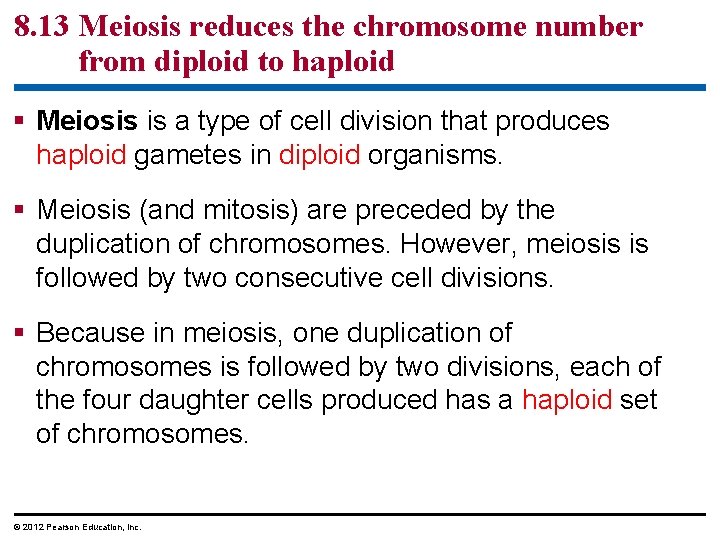 8.13 Meiosis reduces the chromosome number from diploid to haploid

▪ Meiosis is a type of cell division that produces haploid gametes in diploid organisms.

▪ Meiosis (and mitosis) are preceded by the duplication of chromosomes. However, meiosis is followed by two consecutive cell divisions.

▪ Because in meiosis, one duplication of chromosomes is followed by two divisions, each of the four daughter cells produced has a haploid set of chromosomes.

© 2012 Pearson Education, Inc.